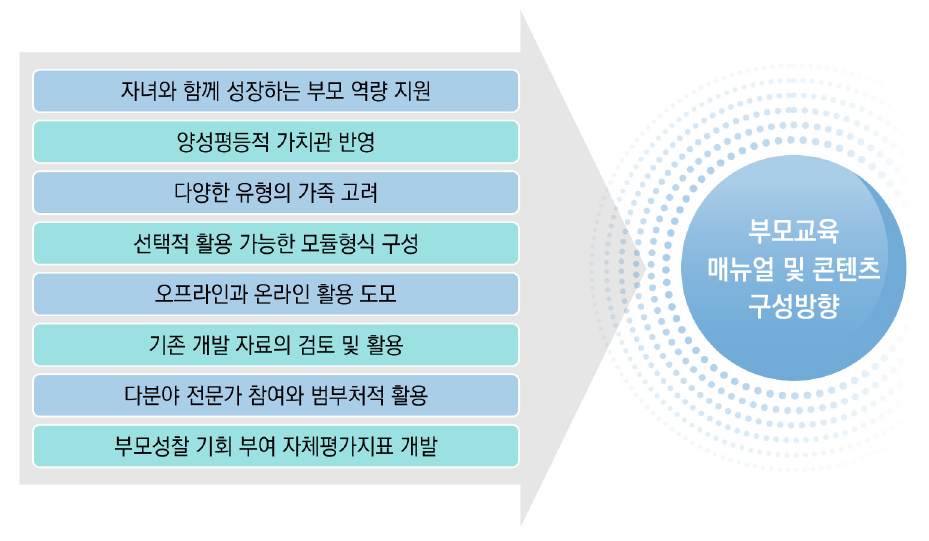 자녀와 함께 성장하는 부모 역량 지원

양성평등적 가치관 반영

다양한 유형의 가족 고려

선택적 활용 가능한 모듈형식 구성

오프라인과 온라인 활용 도모

기존 개발 자료의 검토 및 활용

다분야 전문가 참여와 범부처적 활용

부모성찰 기회 부여 자체평가지표 개발

부모교육 매뉴얼 및 콘텐츠 구성방향